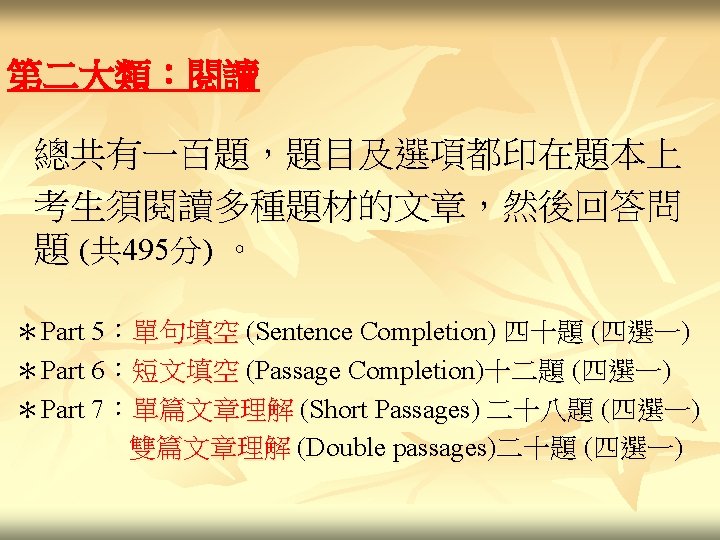 第二大類：閱讀

總共有一百題，題目及選項都印在題本上考生須閱讀多種題材的文章，然後回答問題 (共495分) 。

＊Part 5：單句填空 (Sentence Completion) 四十題 (四選一)
＊Part 6：短文填空 (Passage Completion)十二題 (四選一)
＊Part 7：單篇文章理解 (Short Passages) 二十八題 (四選一)
雙篇文章理解 (Double passages)二十題 (四選一)